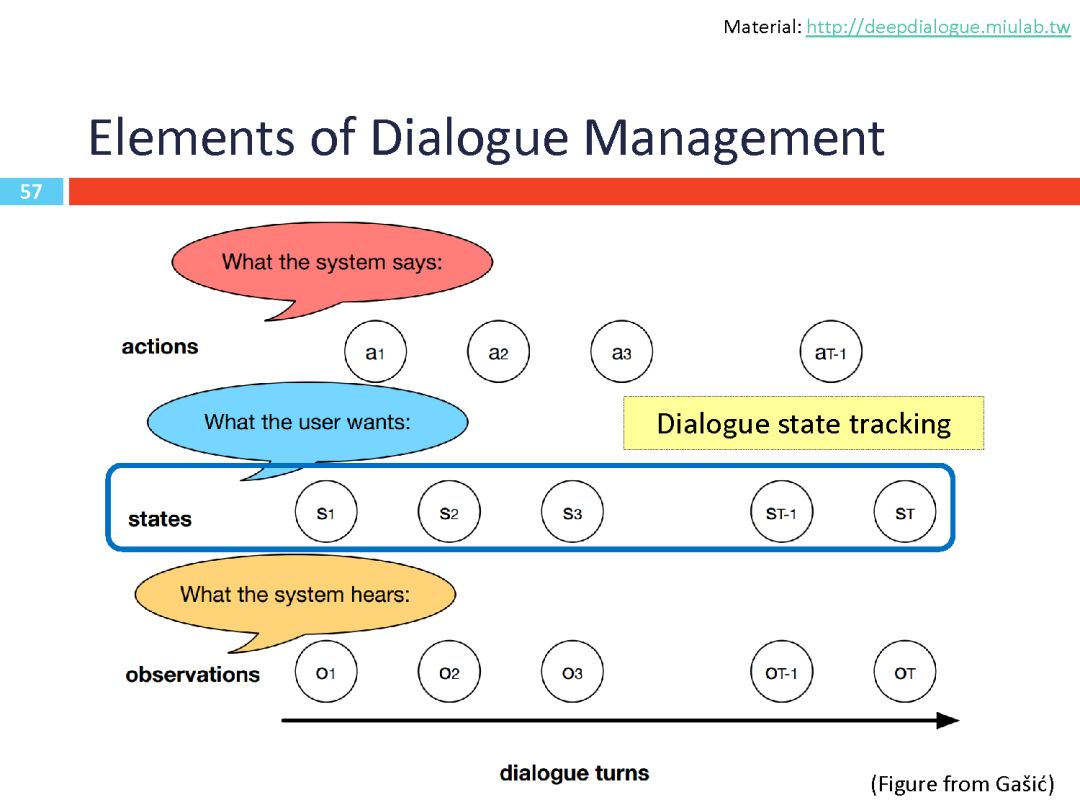 Material: http://deepdialogue.miulab.tw

Elements of Dialogue Management

57

What the system says:

actions $a_1$ $a_2$ $a_3$ $a_{T-1}$

What the user wants:

Dialogue state tracking

states $s_1$ $s_2$ $s_3$ $s_{T-1}$ $s_T$

What the system hears:

observations $o_1$ $o_2$ $o_3$ $o_{T-1}$ $o_T$

dialogue turns

(Figure from Gašić)